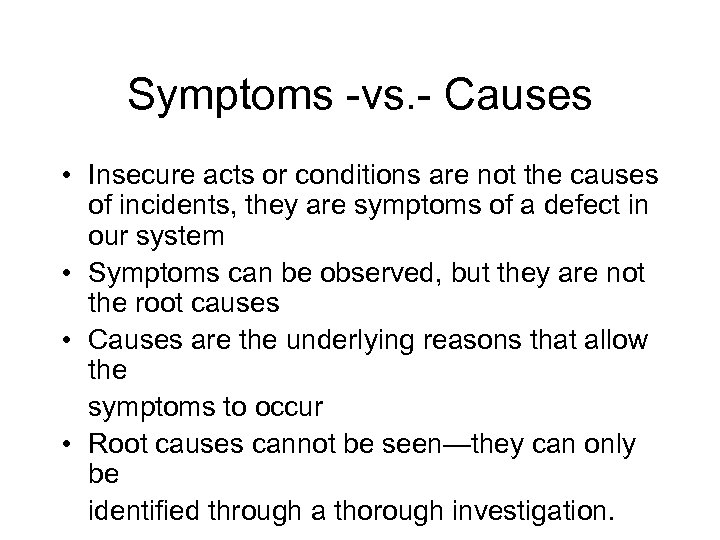 Symptoms -vs.- Causes

• Insecure acts or conditions are not the causes of incidents, they are symptoms of a defect in our system
• Symptoms can be observed, but they are not the root causes
• Causes are the underlying reasons that allow the

symptoms to occur
• Root causes cannot be seen—they can only be

identified through a thorough investigation.